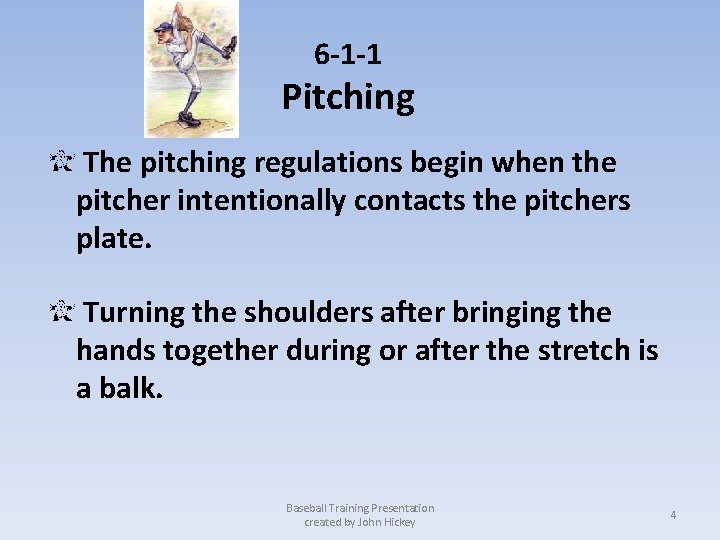 6-1-1
Pitching

The pitching regulations begin when the pitcher intentionally contacts the pitchers plate.

Turning the shoulders after bringing the hands together during or after the stretch is a balk.

Baseball Training Presentation
created by John Hickey

4